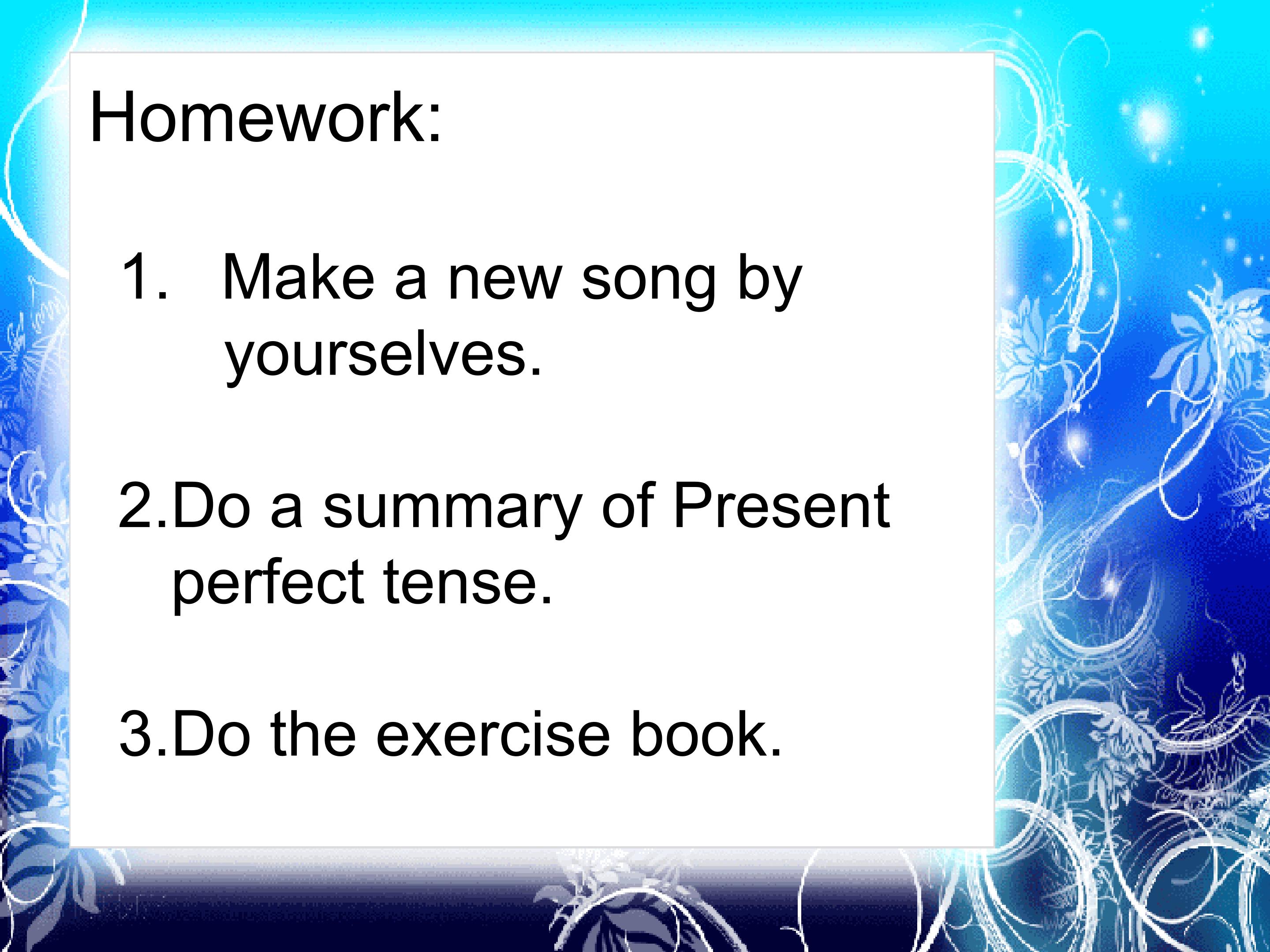 Homework:

1. Make a new song by yourselves.

2.Do a summary of Present perfect tense.

3.Do the exercise book.